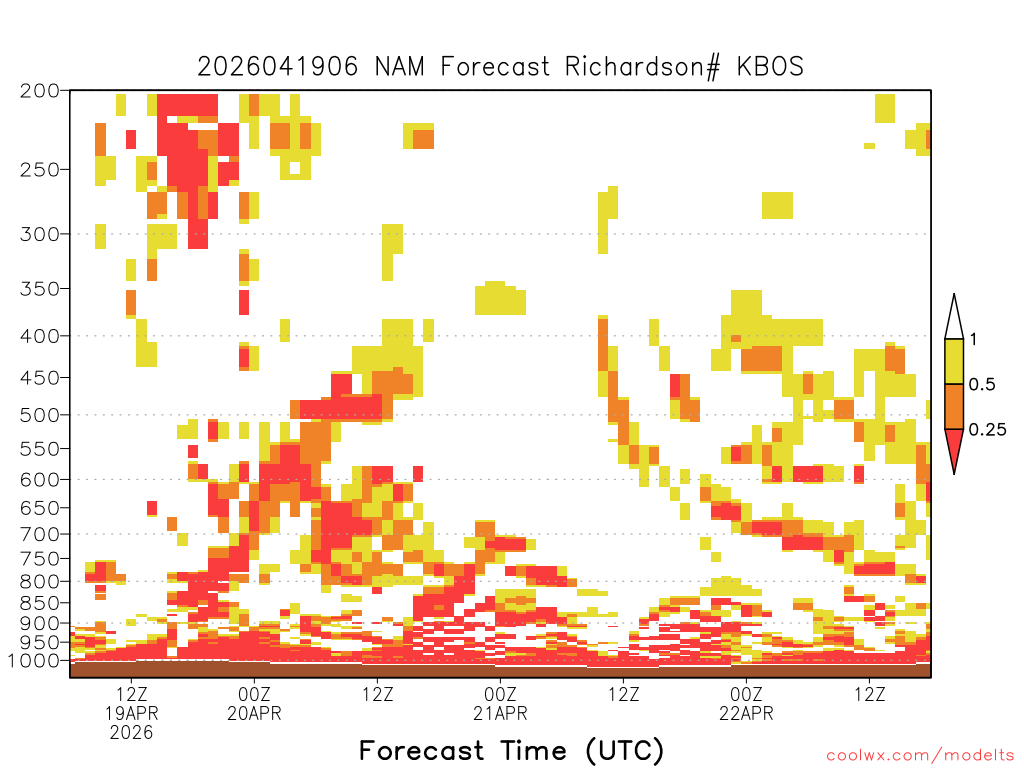 2026041906 NAM Forecast Richardson# KBOS

200
250
300
350
400
450
500
550
600
650
700
750
800
850
900
950
1000

1
0.5
0.25

12Z 19APR 2026
00Z 20APR
12Z
00Z 21APR
12Z
00Z 22APR
12Z

Forecast Time (UTC)

coolwx.com/modelts